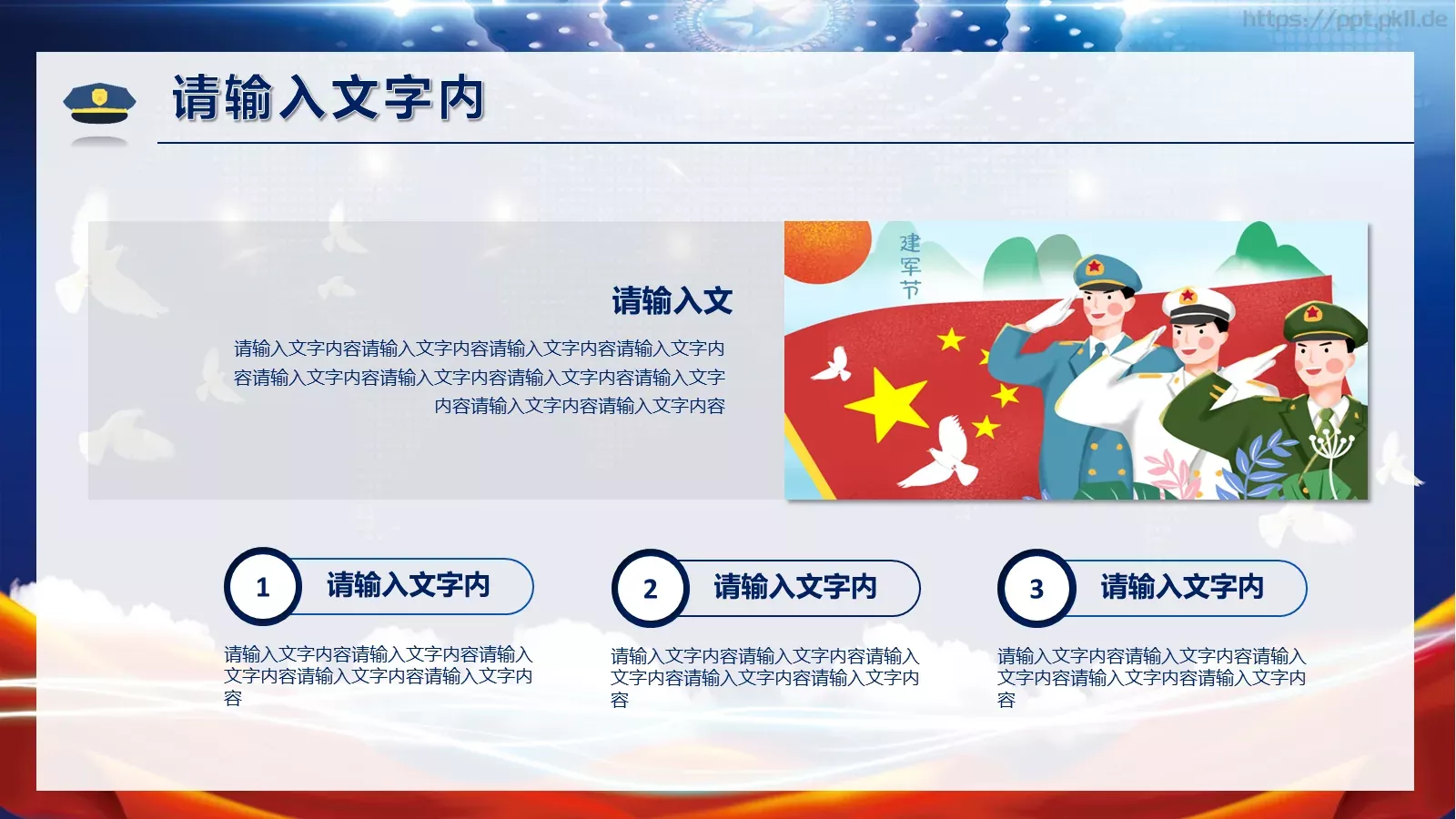 https://ppt.pkll.de

请输入文字内

请输入文

请输入文字内容请输入文字内容请输入文字内容请输入文字内容请输入文字内容请输入文字内容请输入文字内容请输入文字内容请输入文字内容请输入文字内容

建军节

1 请输入文字内

请输入文字内容请输入文字内容请输入文字内容请输入文字内容请输入文字内容

2 请输入文字内

请输入文字内容请输入文字内容请输入文字内容请输入文字内容请输入文字内容

3 请输入文字内

请输入文字内容请输入文字内容请输入文字内容请输入文字内容请输入文字内容